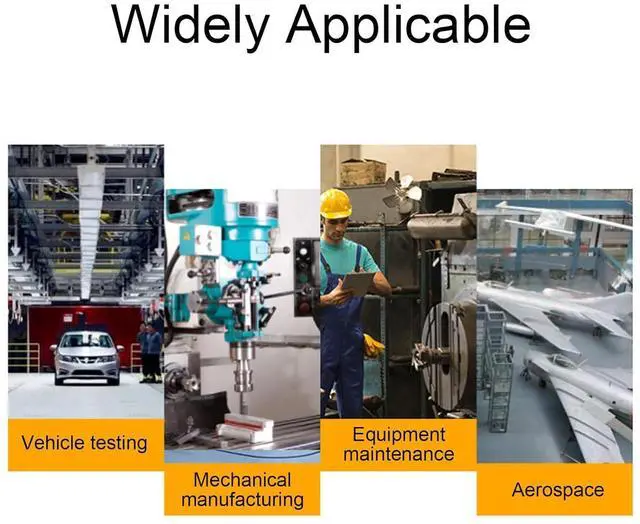 Widely Applicable

Vehicle testing

Mechanical manufacturing

Equipment maintenance

Aerospace